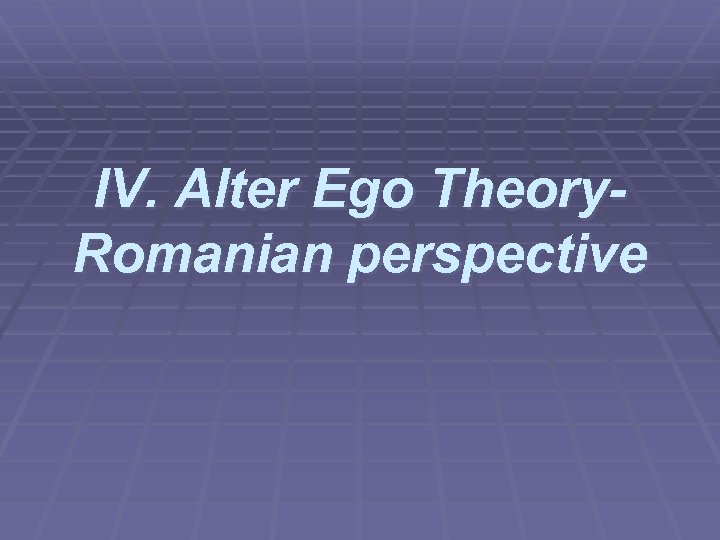 IV. Alter Ego Theory- Romanian perspective